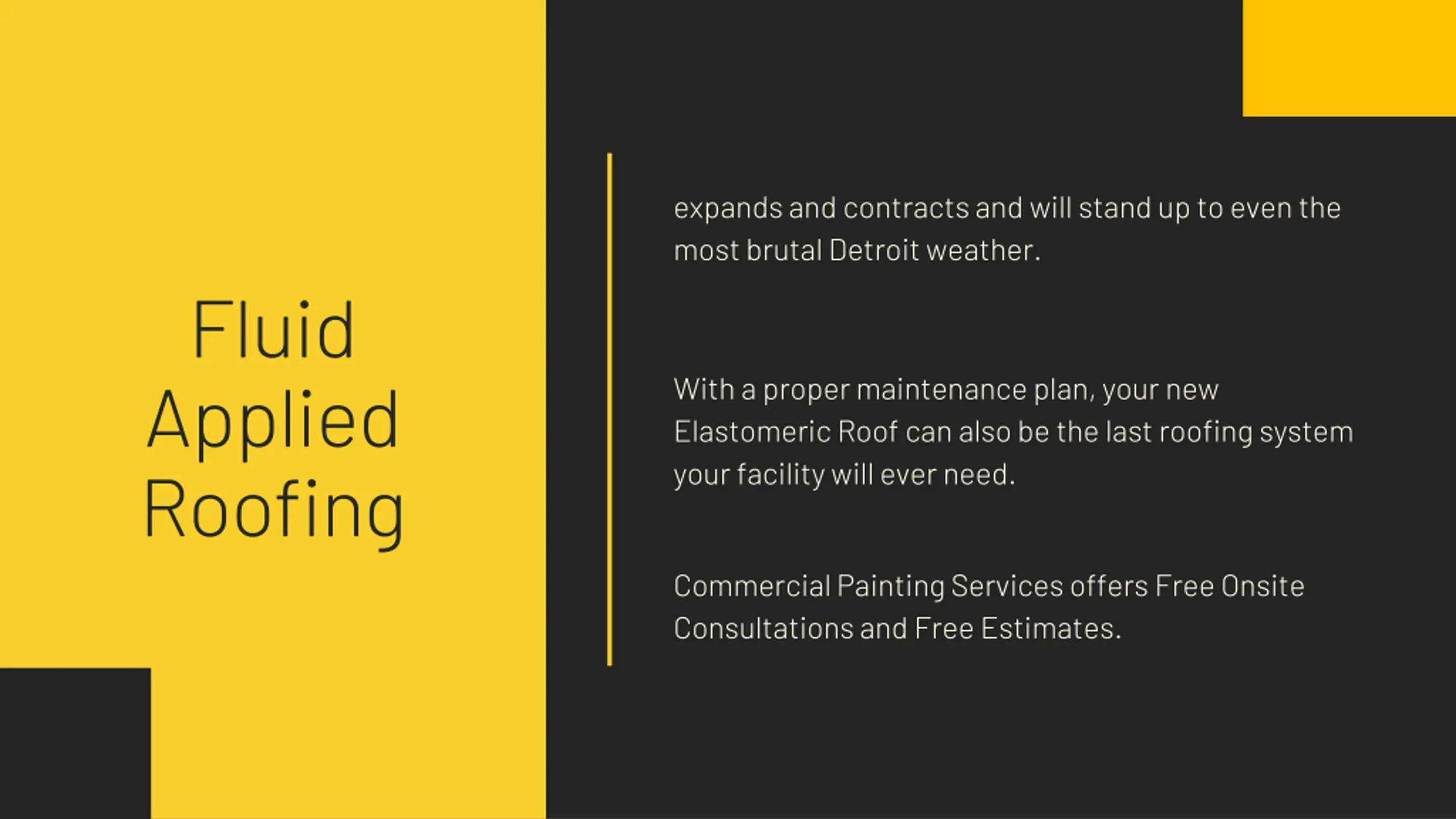 Fluid Applied Roofing

expands and contracts and will stand up to even the most brutal Detroit weather.

With a proper maintenance plan, your new Elastomeric Roof can also be the last roofing system your facility will ever need.

Commercial Painting Services offers Free Onsite Consultations and Free Estimates.